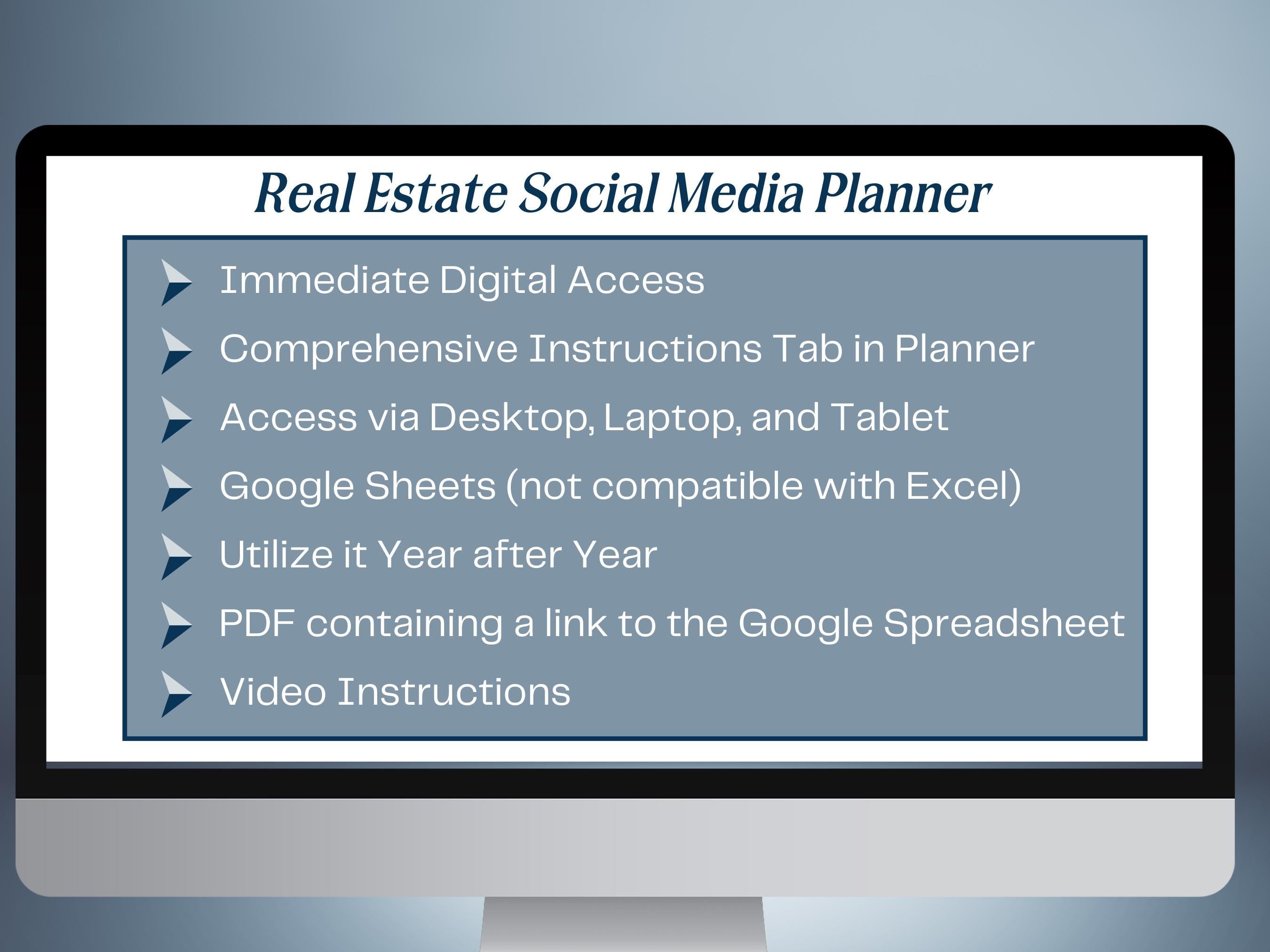 Real Estate Social Media Planner

Immediate Digital Access

Comprehensive Instructions Tab in Planner

Access via Desktop, Laptop, and Tablet

Google Sheets (not compatible with Excel)

Utilize it Year after Year

PDF containing a link to the Google Spreadsheet

Video Instructions